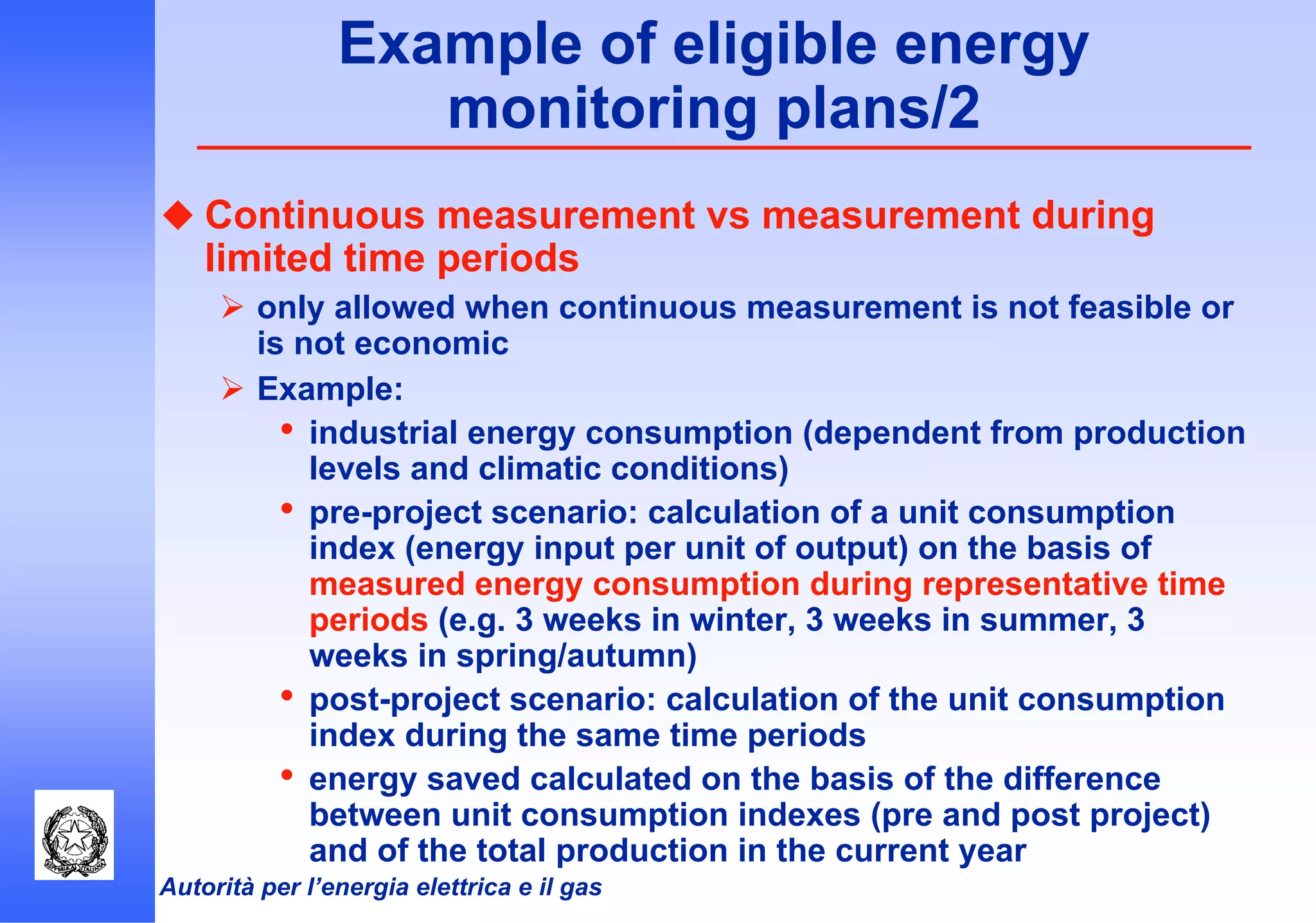 Example of eligible energy monitoring plans/2

◆ Continuous measurement vs measurement during limited time periods

➢ only allowed when continuous measurement is not feasible or is not economic

➢ Example:

• industrial energy consumption (dependent from production levels and climatic conditions)

• pre-project scenario: calculation of a unit consumption index (energy input per unit of output) on the basis of measured energy consumption during representative time periods (e.g. 3 weeks in winter, 3 weeks in summer, 3 weeks in spring/autumn)

• post-project scenario: calculation of the unit consumption index during the same time periods

• energy saved calculated on the basis of the difference between unit consumption indexes (pre and post project) and of the total production in the current year

REPVBBLICA ITALIANA

Autorità per l'energia elettrica e il gas